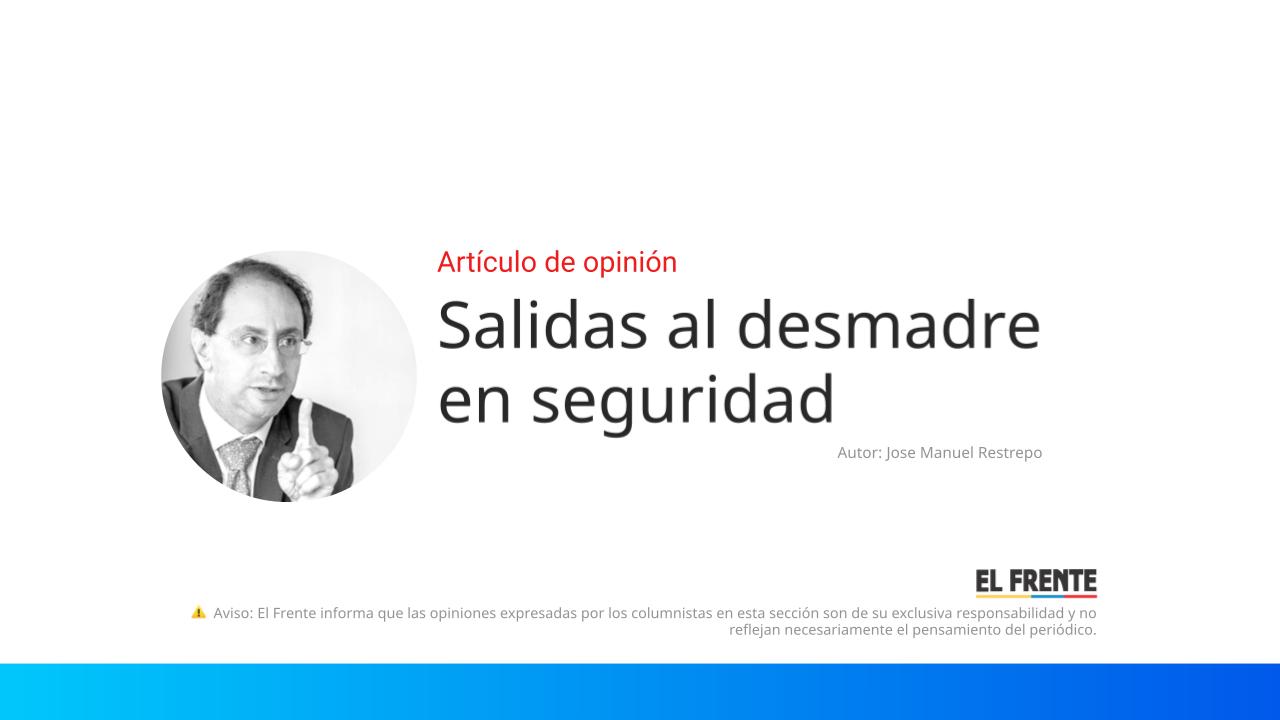 Artículo de opinión

Salidas al desmadre en seguridad

Autor: Jose Manuel Restrepo

EL FRENTE

⚠️ Aviso: El Frente informa que las opiniones expresadas por los columnistas en esta sección son de su exclusiva responsabilidad y no reflejan necesariamente el pensamiento del periódico.